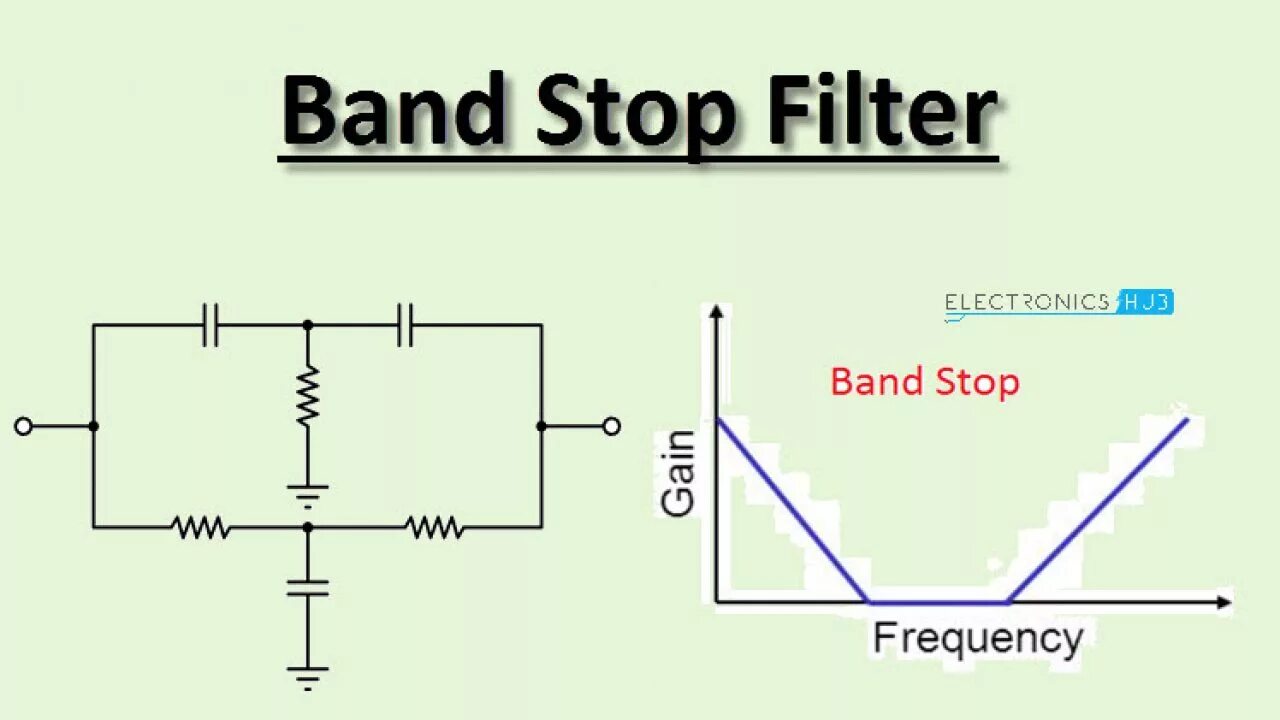 Band Stop Filter

ELECTRONICS HUB

Band Stop

Gain

Frequency